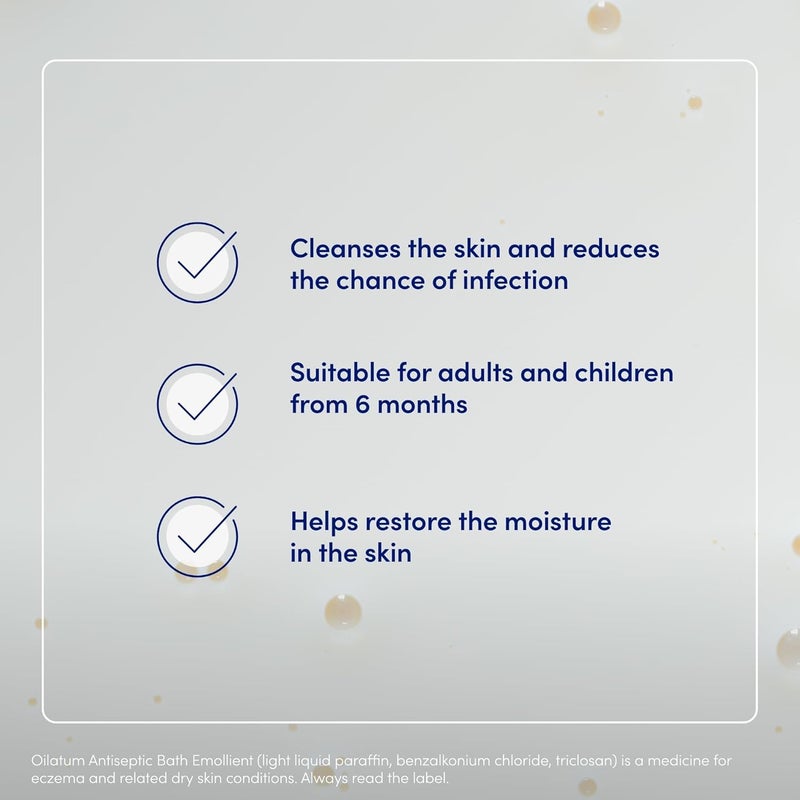 Cleanses the skin and reduces the chance of infection

Suitable for adults and children from 6 months

Helps restore the moisture in the skin

Oilatum Antiseptic Bath Emollient (light liquid paraffin, benzalkonium chloride, triclosan) is a medicine for eczema and related dry skin conditions. Always read the label.